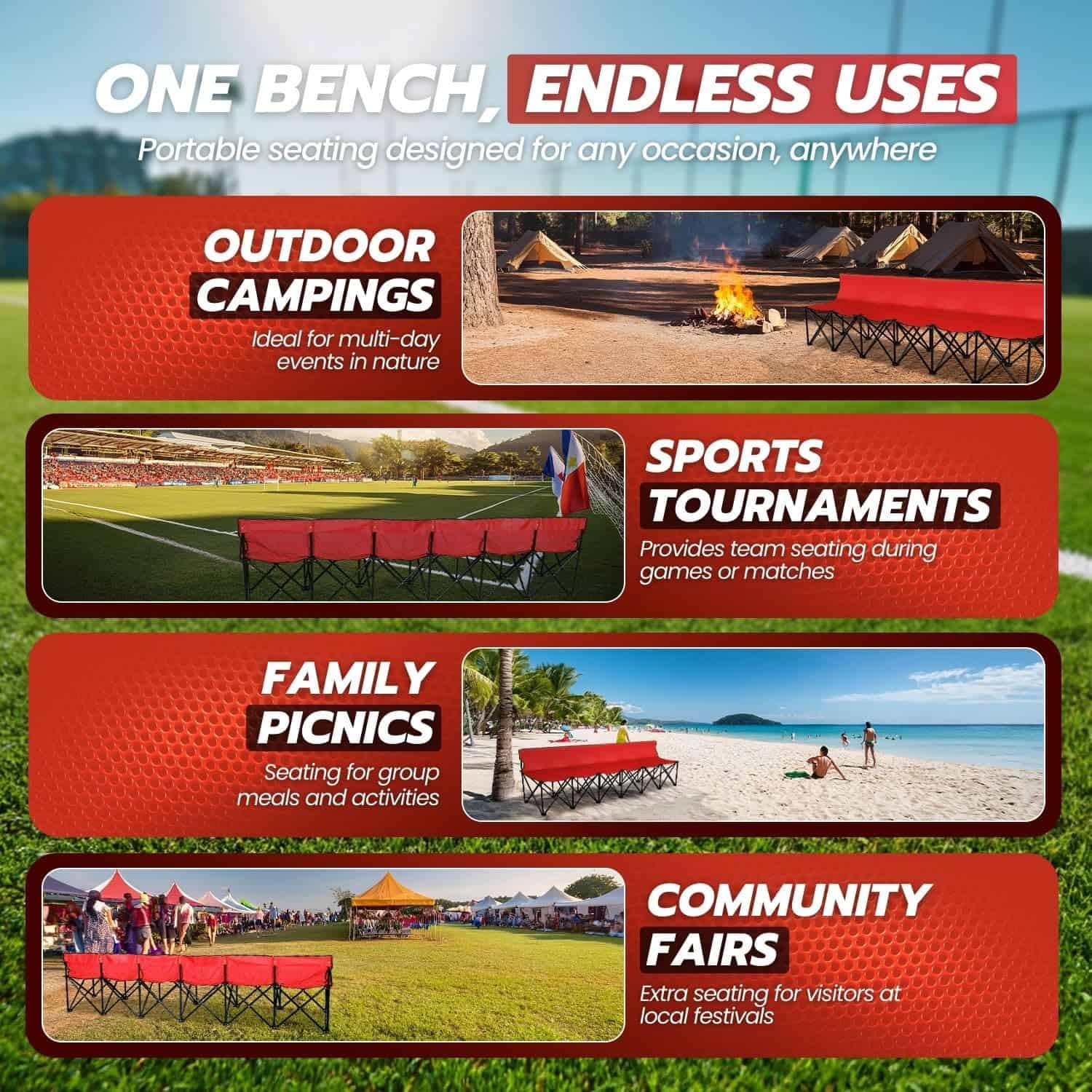 ONE BENCH, ENDLESS USES

Portable seating designed for any occasion, anywhere

OUTDOOR CAMPINGS

Ideal for multi-day events in nature

SPORTS TOURNAMENTS

Provides team seating during games or matches

FAMILY PICNICS

Seating for group meals and activities

COMMUNITY FAIRS

Extra seating for visitors at local festivals